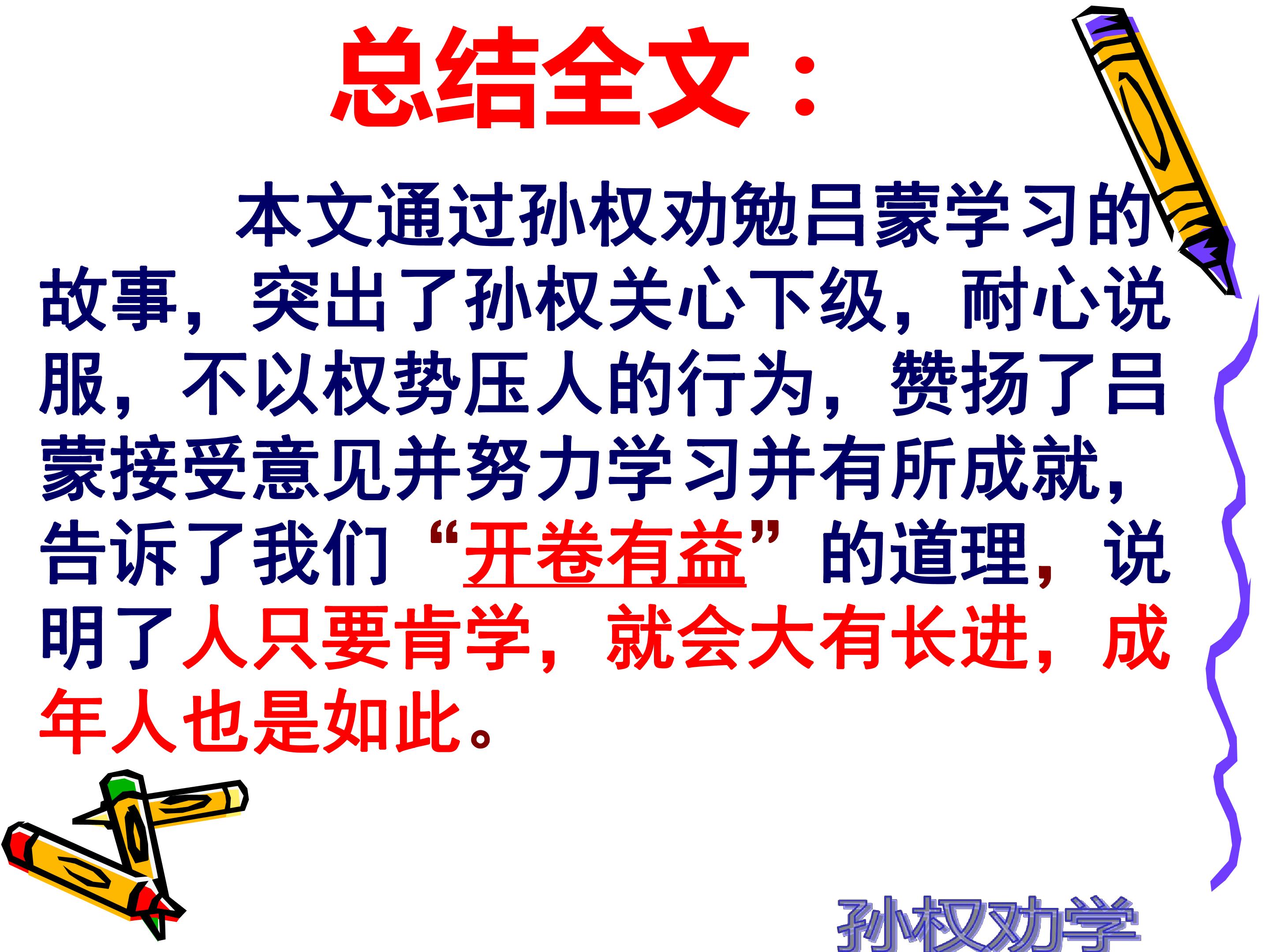 总结全文：

本文通过孙权劝勉吕蒙学习的故事，突出了孙权关心下级，耐心说服，不以权势压人的行为，赞扬了吕蒙接受意见并努力学习并有所成就，告诉了我们“开卷有益”的道理，说明了人只要肯学，就会大有长进，成年人也是如此。

孙权劝学